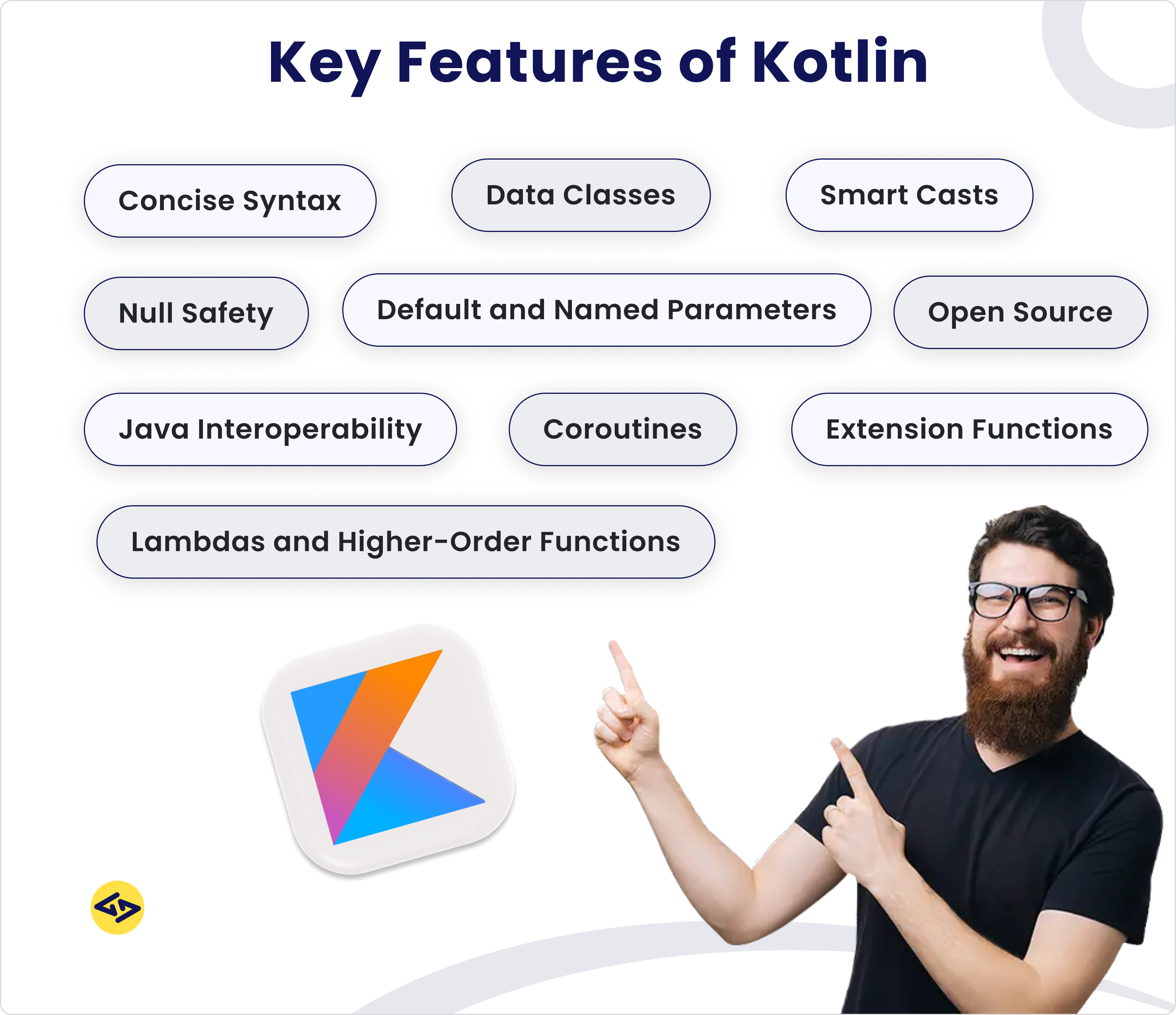 Key Features of Kotlin

Concise Syntax

Data Classes

Smart Casts

Null Safety

Default and Named Parameters

Open Source

Java Interoperability

Coroutines

Extension Functions

Lambdas and Higher-Order Functions